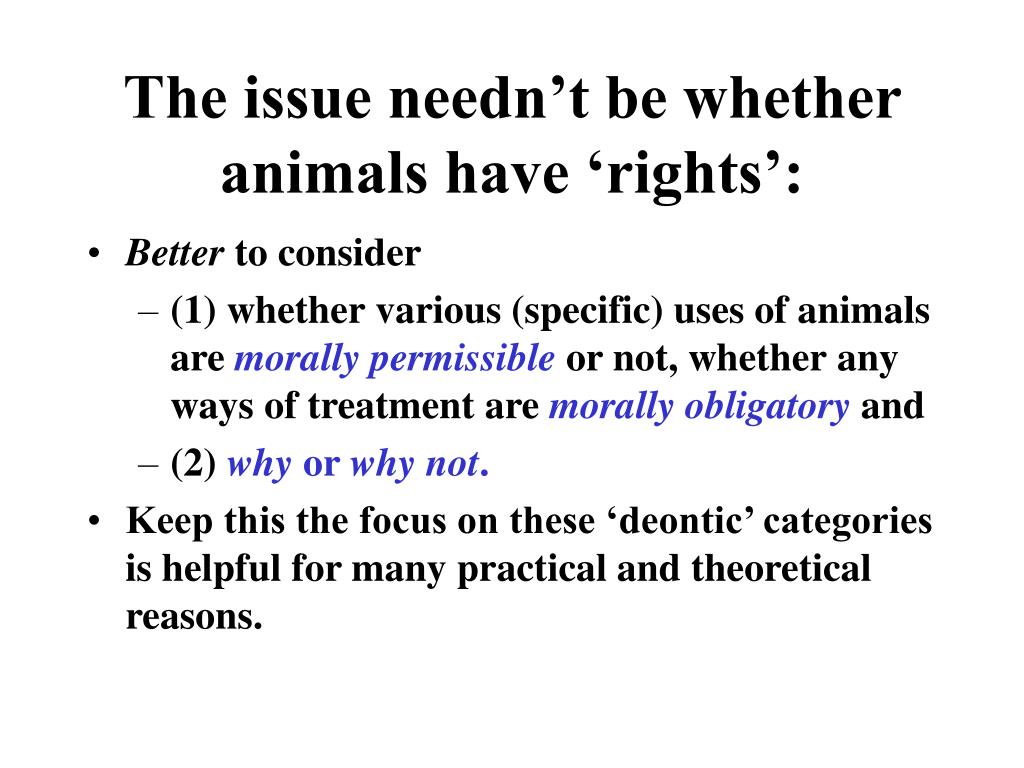 The issue needn’t be whether animals have ‘rights’:

• Better to consider
– (1) whether various (specific) uses of animals are morally permissible or not, whether any ways of treatment are morally obligatory and
– (2) why or why not.
• Keep this the focus on these ‘deontic’ categories is helpful for many practical and theoretical reasons.